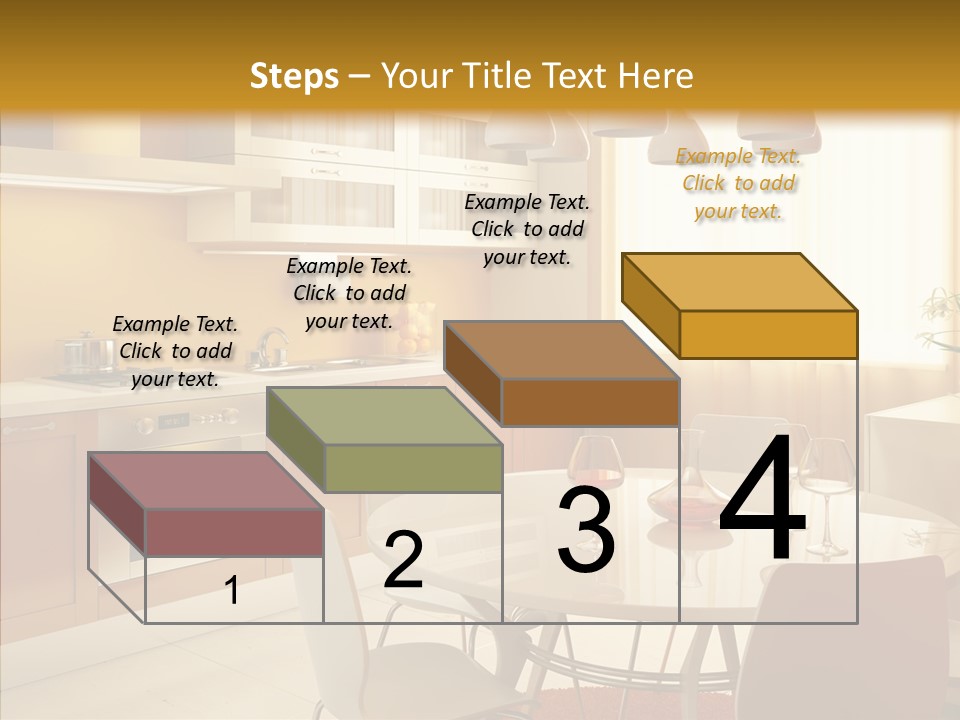 Steps – Your Title Text Here

Example Text. Click to add your text.

Example Text. Click to add your text.

Example Text. Click to add your text.

Example Text. Click to add your text.

1

2

3

4